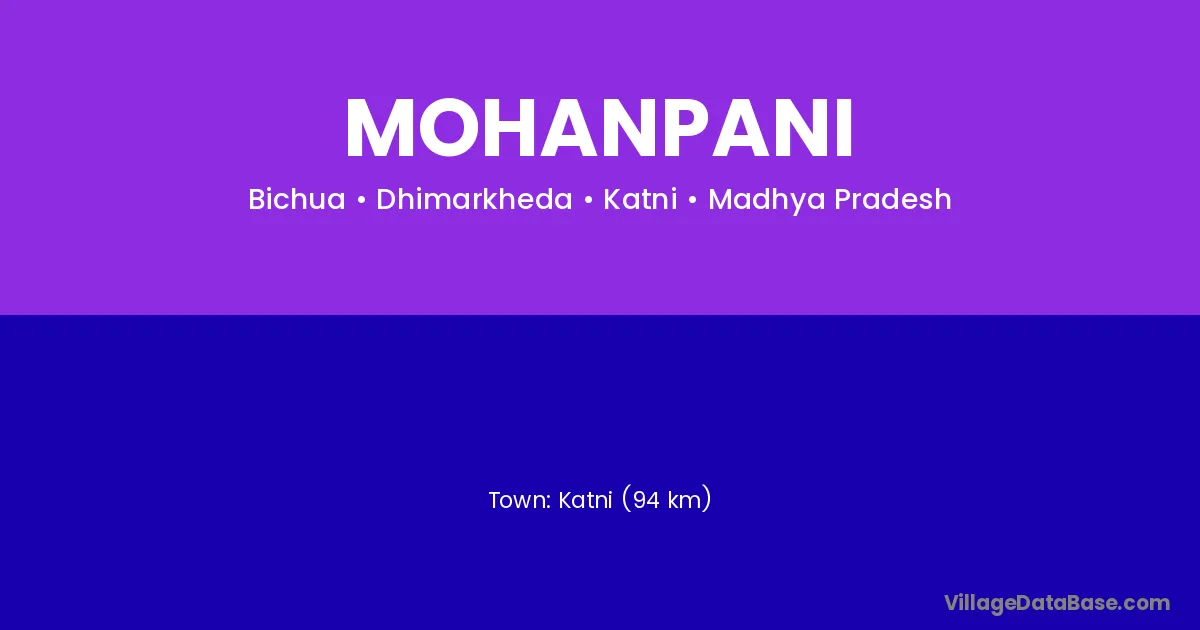 MOHANPANI

Bichua • Dhimarkheda • Katni • Madhya Pradesh

Town: Katni (94 km)

VillageDataBase.com